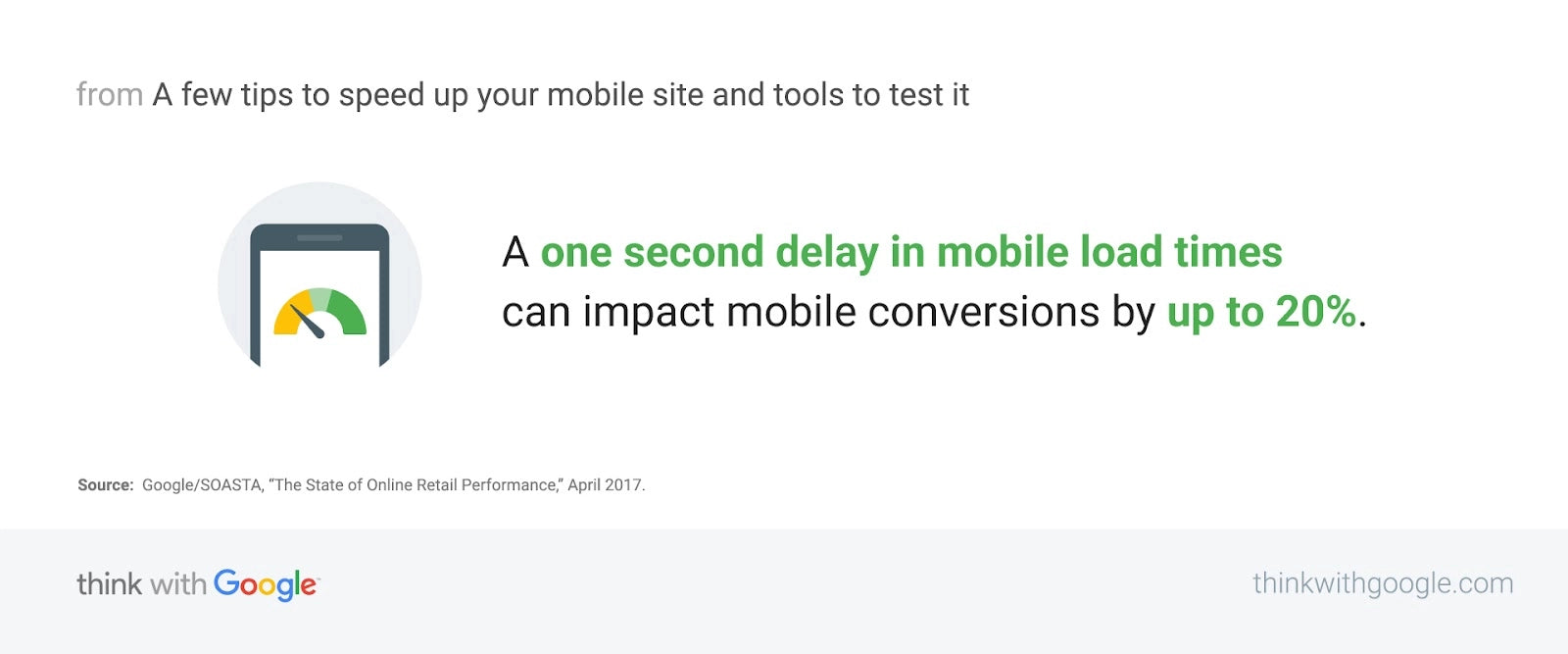 from A few tips to speed up your mobile site and tools to test it

A one second delay in mobile load times can impact mobile conversions by up to 20%.

Source: Google/SOASTA, "The State of Online Retail Performance," April 2017.

think with Google

thinkwithgoogle.com